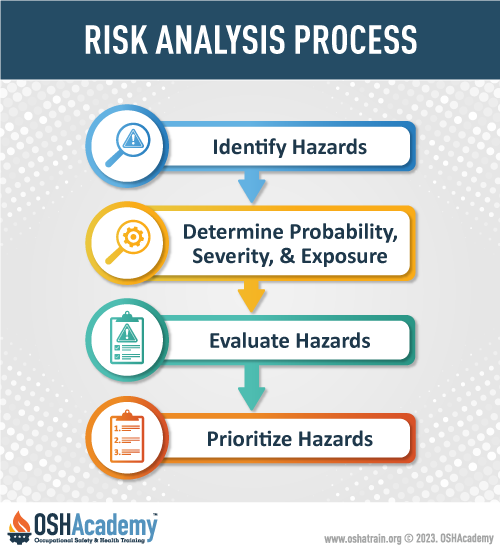 RISK ANALYSIS PROCESS

Identify Hazards

Determine Probability, Severity, & Exposure

Evaluate Hazards

1.
2.
3.

Prioritize Hazards

OSHAcademy™
Occupational Safety & Health Training

www.oshatrain.org © 2023. OSHAcademy